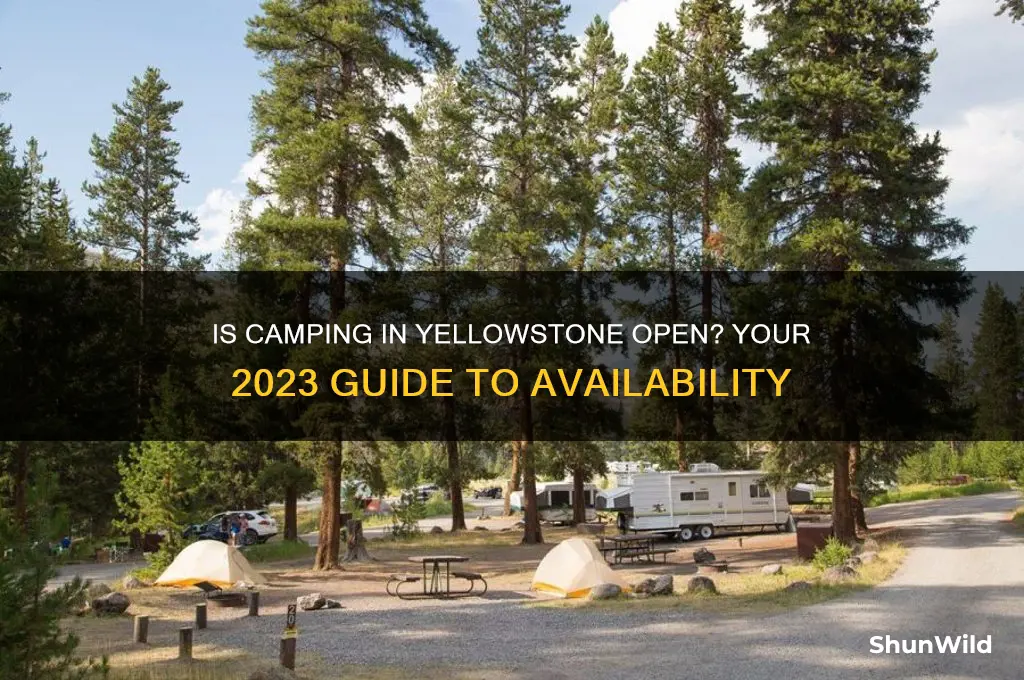 IS CAMPING IN YELLOWSTONE OPEN? YOUR 2023 GUIDE TO AVAILABILITY

ShunWild